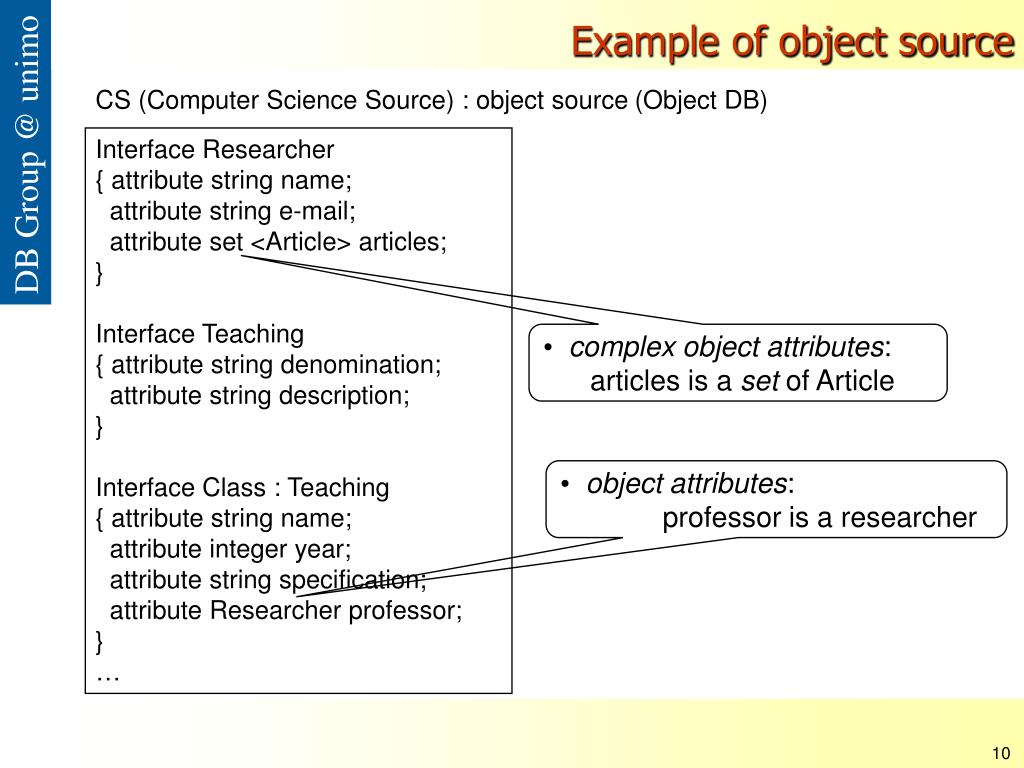 DB Group @ unimo

Example of object source

CS (Computer Science Source) : object source (Object DB)

Interface Researcher
{ attribute string name;
attribute string e-mail;
attribute set <Article> articles;
}

Interface Teaching
{ attribute string denomination;
attribute string description;
}

Interface Class : Teaching
{ attribute string name;
attribute integer year;
attribute string specification;
attribute Researcher professor;
}
…

• complex object attributes:
articles is a set of Article

• object attributes:
professor is a researcher

10